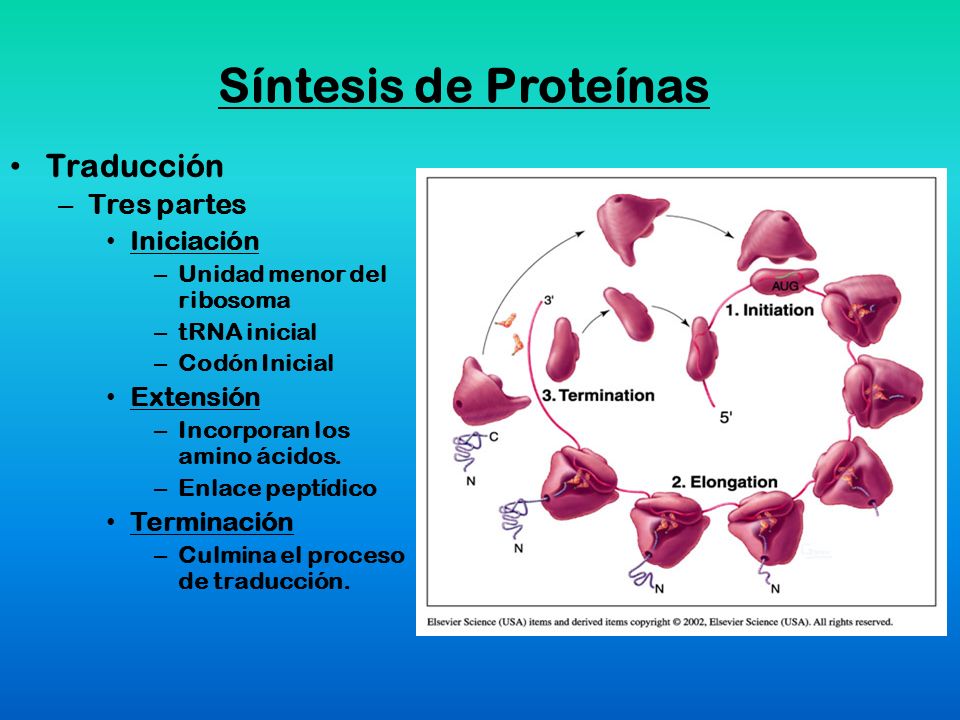 Síntesis de Proteínas

• Traducción
– Tres partes
• Iniciación
– Unidad menor del ribosoma
– tRNA inicial
– Codón Inicial
• Extensión
– Incorporan los amino ácidos.
– Enlace peptídico
• Terminación
– Culmina el proceso de traducción.

3'
AUG
1. Initiation
3. Termination
5'
C
N
2. Elongation
N
N
N

Elsevier Science (USA) items and derived items copyright © 2002, Elsevier Science (USA). All rights reserved.